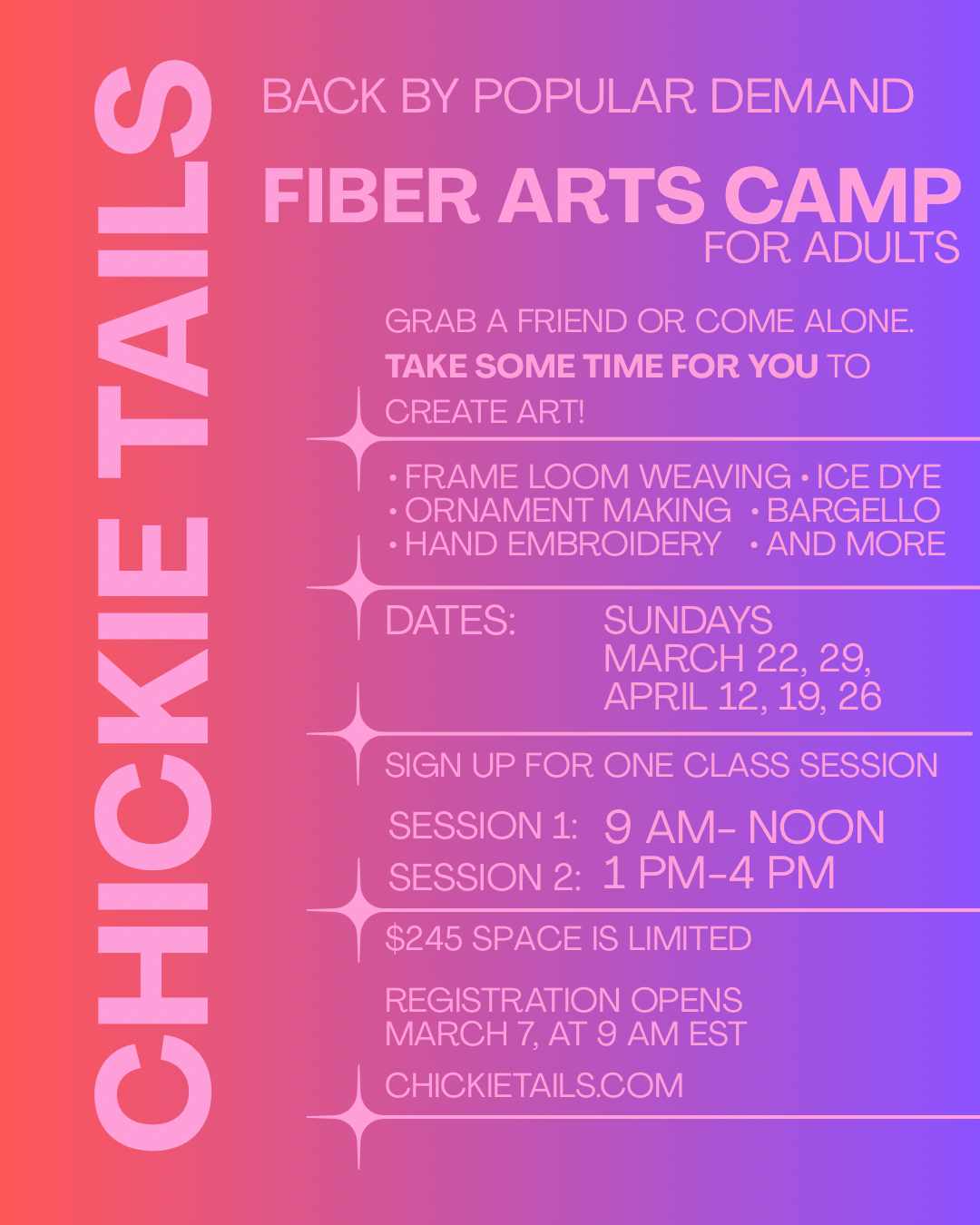 CHICKIE TAILS

BACK BY POPULAR DEMAND

FIBER ARTS CAMP
FOR ADULTS

GRAB A FRIEND OR COME ALONE. TAKE SOME TIME FOR YOU TO CREATE ART!

• FRAME LOOM WEAVING • ICE DYE
• ORNAMENT MAKING • BARGELLO
• HAND EMBROIDERY • AND MORE

DATES: SUNDAYS
MARCH 22, 29,
APRIL 12, 19, 26

SIGN UP FOR ONE CLASS SESSION

SESSION 1: 9 AM- NOON
SESSION 2: 1 PM-4 PM

$245 SPACE IS LIMITED

REGISTRATION OPENS
MARCH 7, AT 9 AM EST

CHICKIETAILS.COM